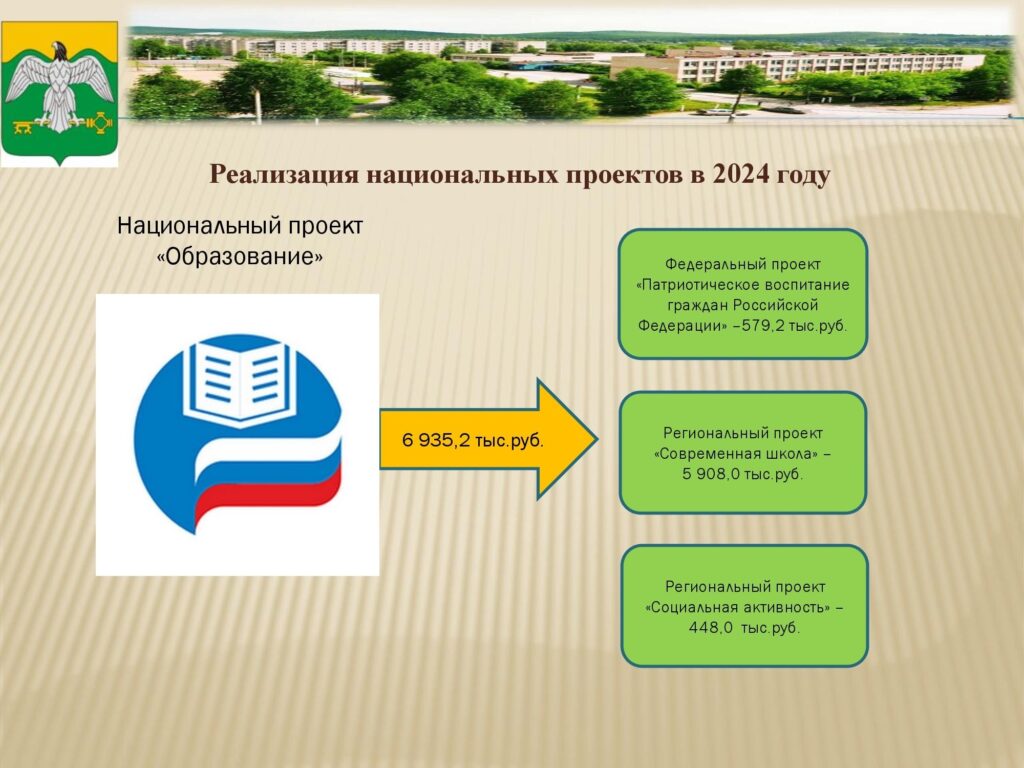 Реализация национальных проектов в 2024 году

Национальный проект «Образование»

6 935,2 тыс.руб.

Федеральный проект «Патриотическое воспитание граждан Российской Федерации» –579,2 тыс.руб.

Региональный проект «Современная школа» – 5 908,0 тыс.руб.

Региональный проект «Социальная активность» – 448,0 тыс.руб.